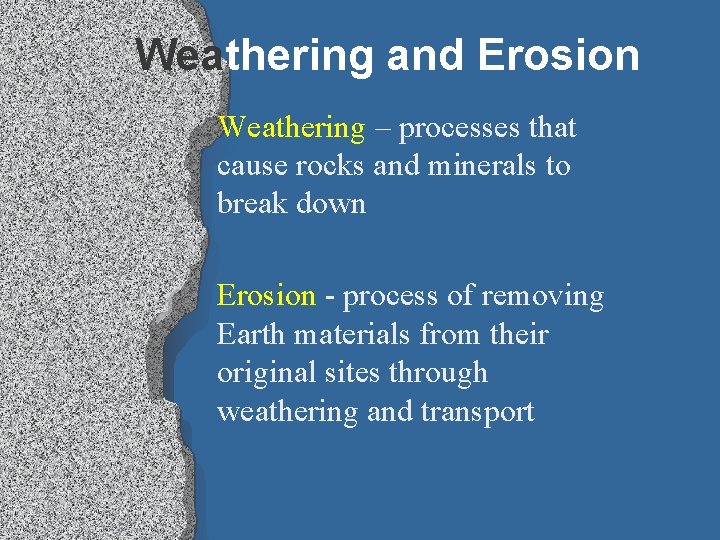 Weathering and Erosion

Weathering – processes that cause rocks and minerals to break down

Erosion - process of removing Earth materials from their original sites through weathering and transport